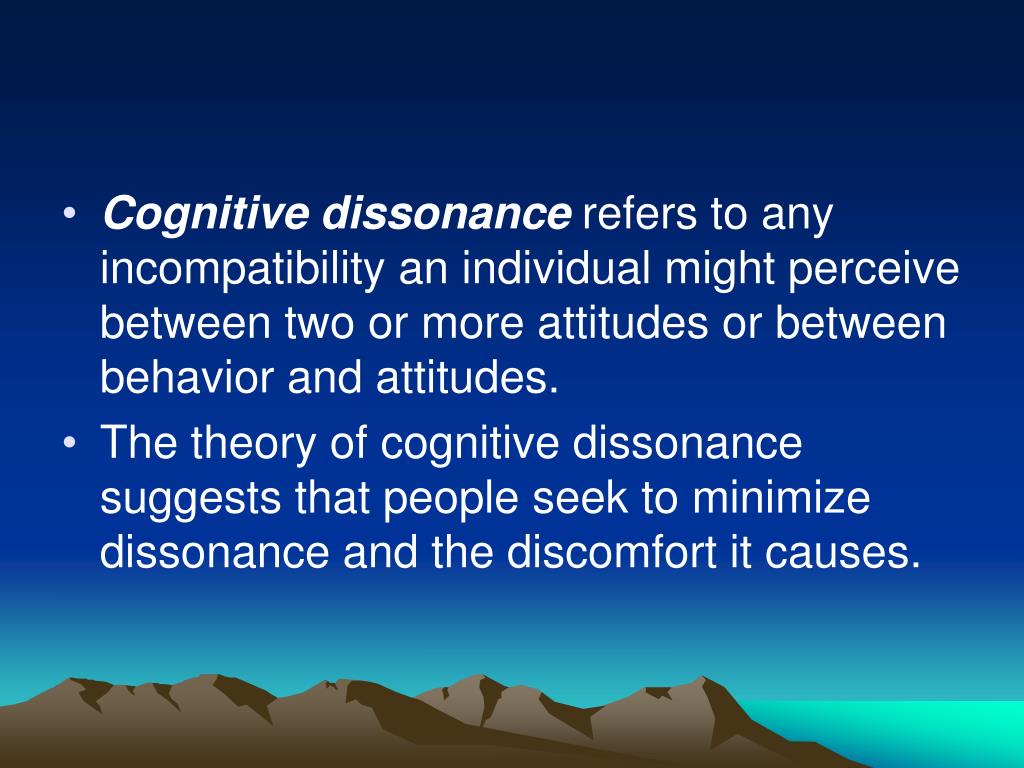 • Cognitive dissonance refers to any incompatibility an individual might perceive between two or more attitudes or between behavior and attitudes.
• The theory of cognitive dissonance suggests that people seek to minimize dissonance and the discomfort it causes.